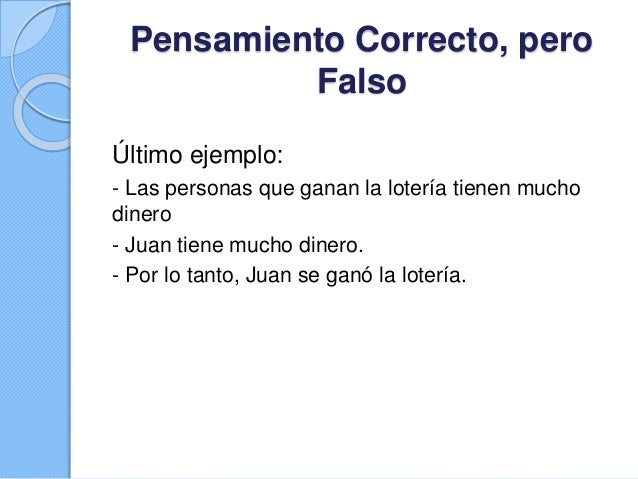 Pensamiento Correcto, pero Falso

Último ejemplo:

- Las personas que ganan la lotería tienen mucho dinero

- Juan tiene mucho dinero.

- Por lo tanto, Juan se ganó la lotería.